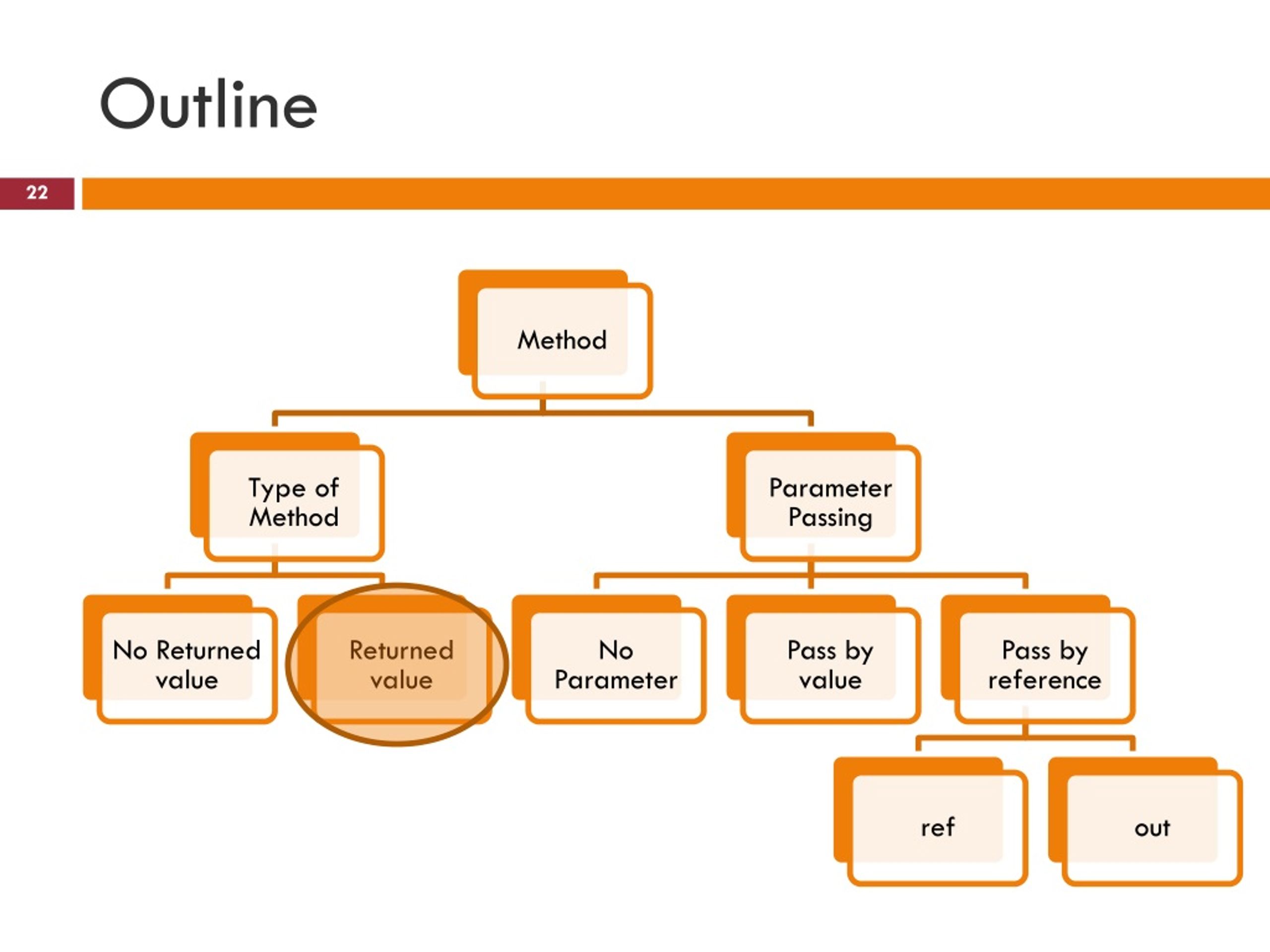 Outline

22

Method

Type of Method

Parameter Passing

No Returned value

Returned value

No Parameter

Pass by value

Pass by reference

ref

out